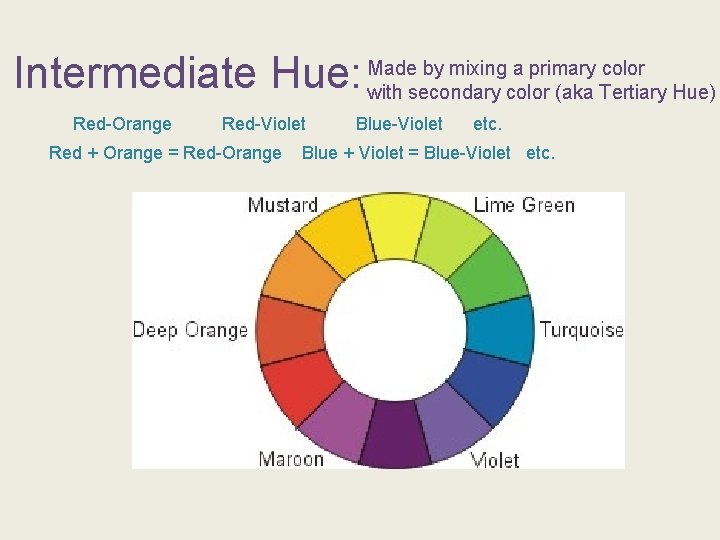 Intermediate Hue: Made by mixing a primary color with secondary color (aka Tertiary Hue)

Red-Orange Red-Violet Blue-Violet etc.

Red + Orange = Red-Orange Blue + Violet = Blue-Violet etc.

Mustard

Lime Green

Deep Orange

Turquoise

Maroon

Violet